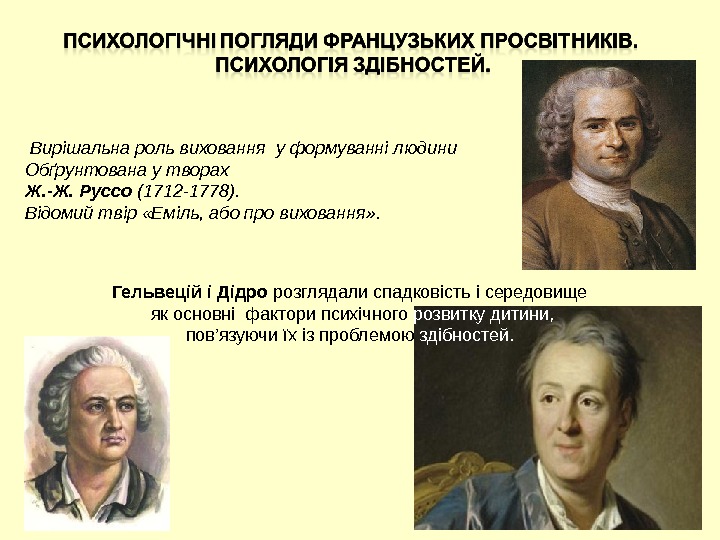 ПСИХОЛОГІЧНІ ПОГЛЯДИ ФРАНЦУЗЬКИХ ПРОСВІТНИКІВ. ПСИХОЛОГІЯ ЗДІБНОСТЕЙ.

Вирішальна роль виховання у формуванні людини
Обґрунтована у творах
Ж.-Ж. Руссо (1712-1778).
Відомий твір «Еміль, або про виховання».

Гельвецій і Дідро розглядали спадковість і середовище як основні фактори психічного розвитку дитини, пов'язуючи їх із проблемою здібностей.